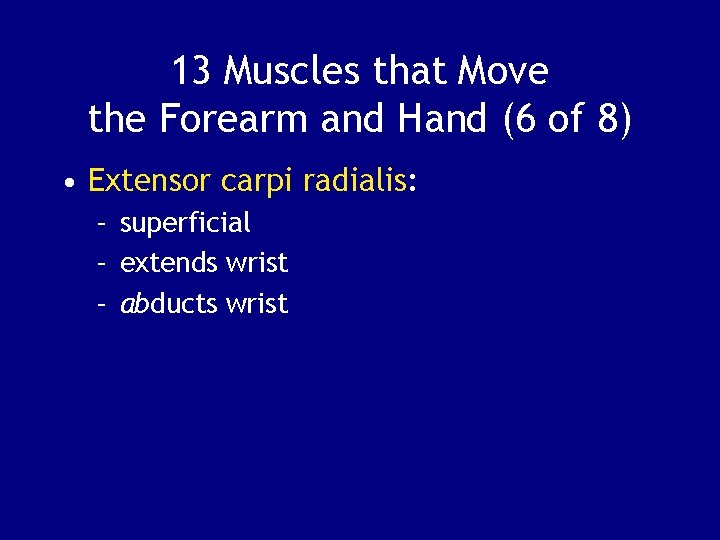 13 Muscles that Move the Forearm and Hand (6 of 8)

• Extensor carpi radialis:
– superficial
– extends wrist
– abducts wrist